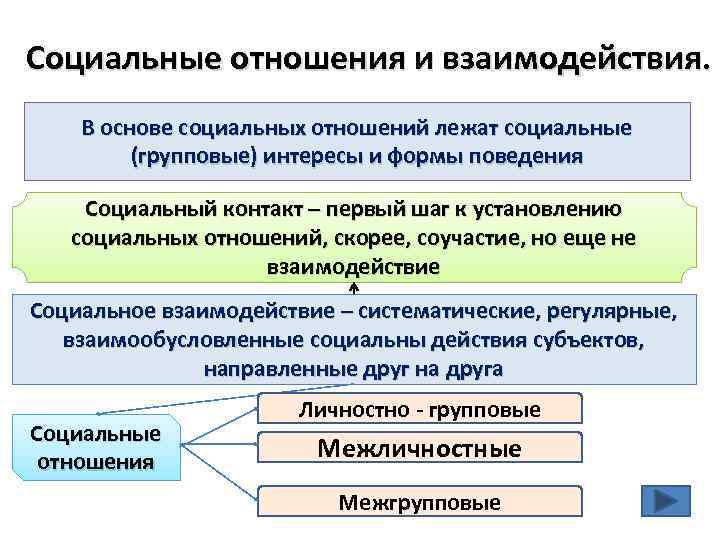 Социальные отношения и взаимодействия.

В основе социальных отношений лежат социальные (групповые) интересы и формы поведения

Социальный контакт – первый шаг к установлению социальных отношений, скорее, соучастие, но еще не взаимодействие

Социальное взаимодействие – систематические, регулярные, взаимообусловленные социальны действия субъектов, направленные друг на друга

Социальные отношения

Личностно - групповые

Межличностные

Межгрупповые